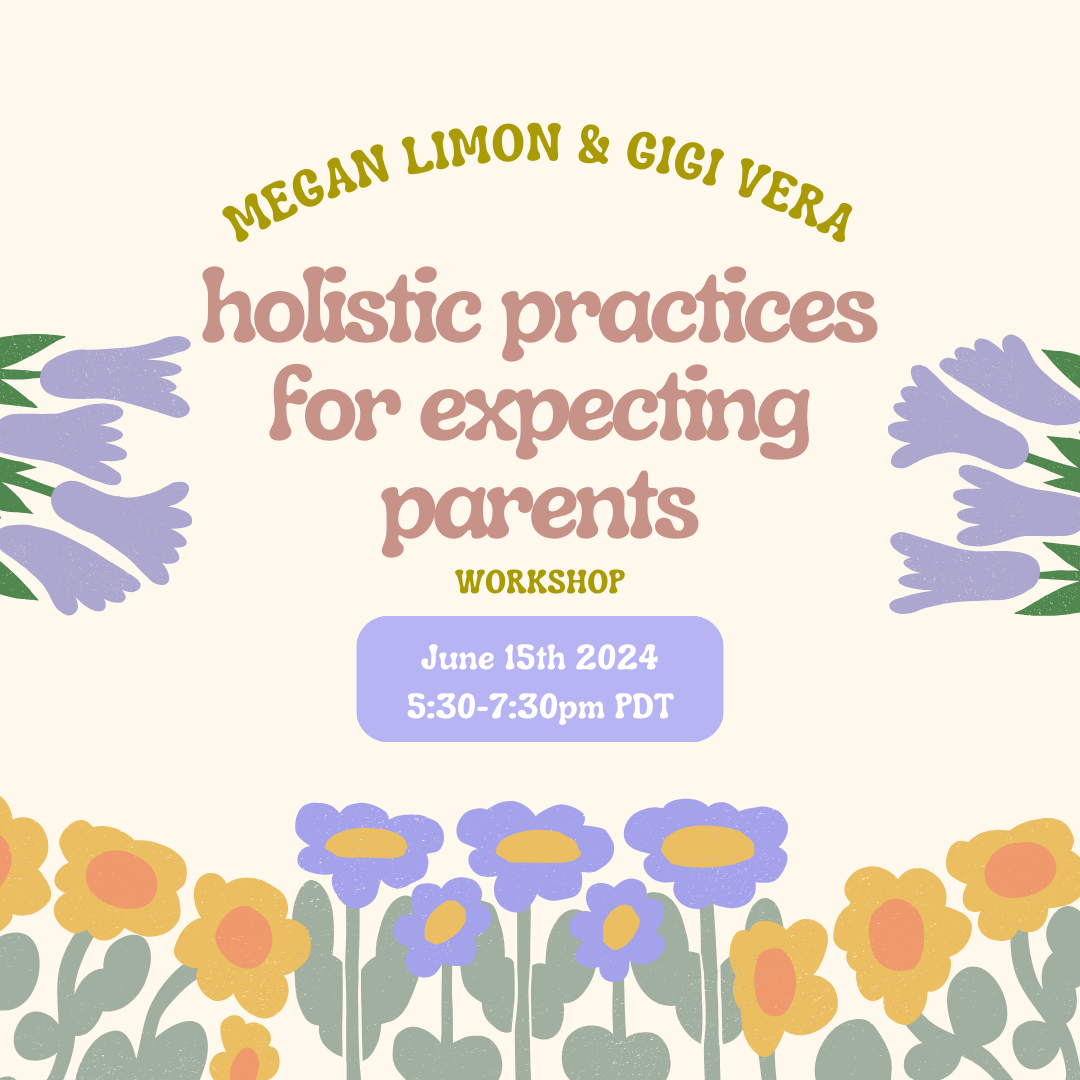 MEGAN LIMON & GIGI VERA

holistic practices for expecting parents

WORKSHOP

June 15th 2024
5:30-7:30pm PDT